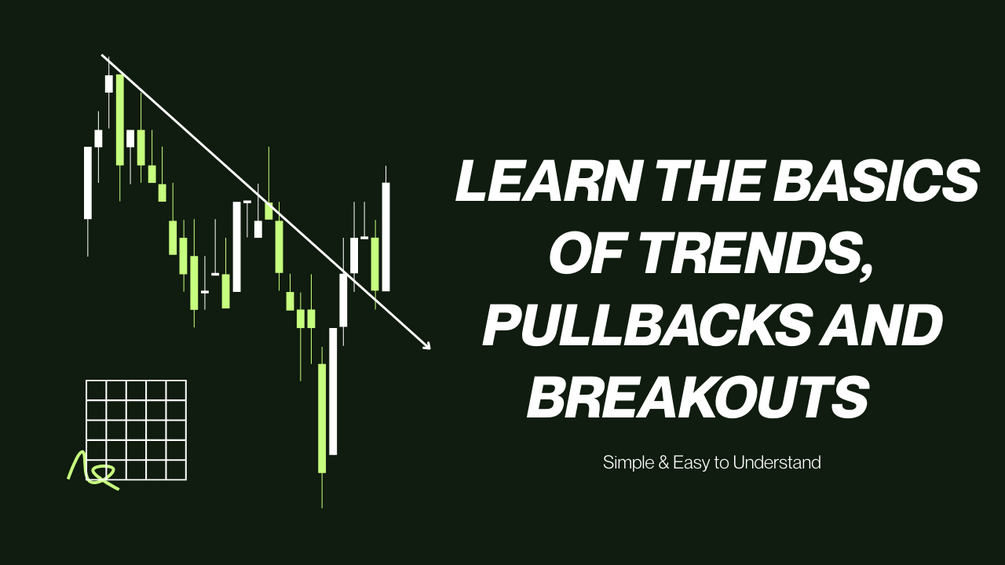 LEARN THE BASICS OF TRENDS, PULLBACKS AND BREAKOUTS

Simple & Easy to Understand